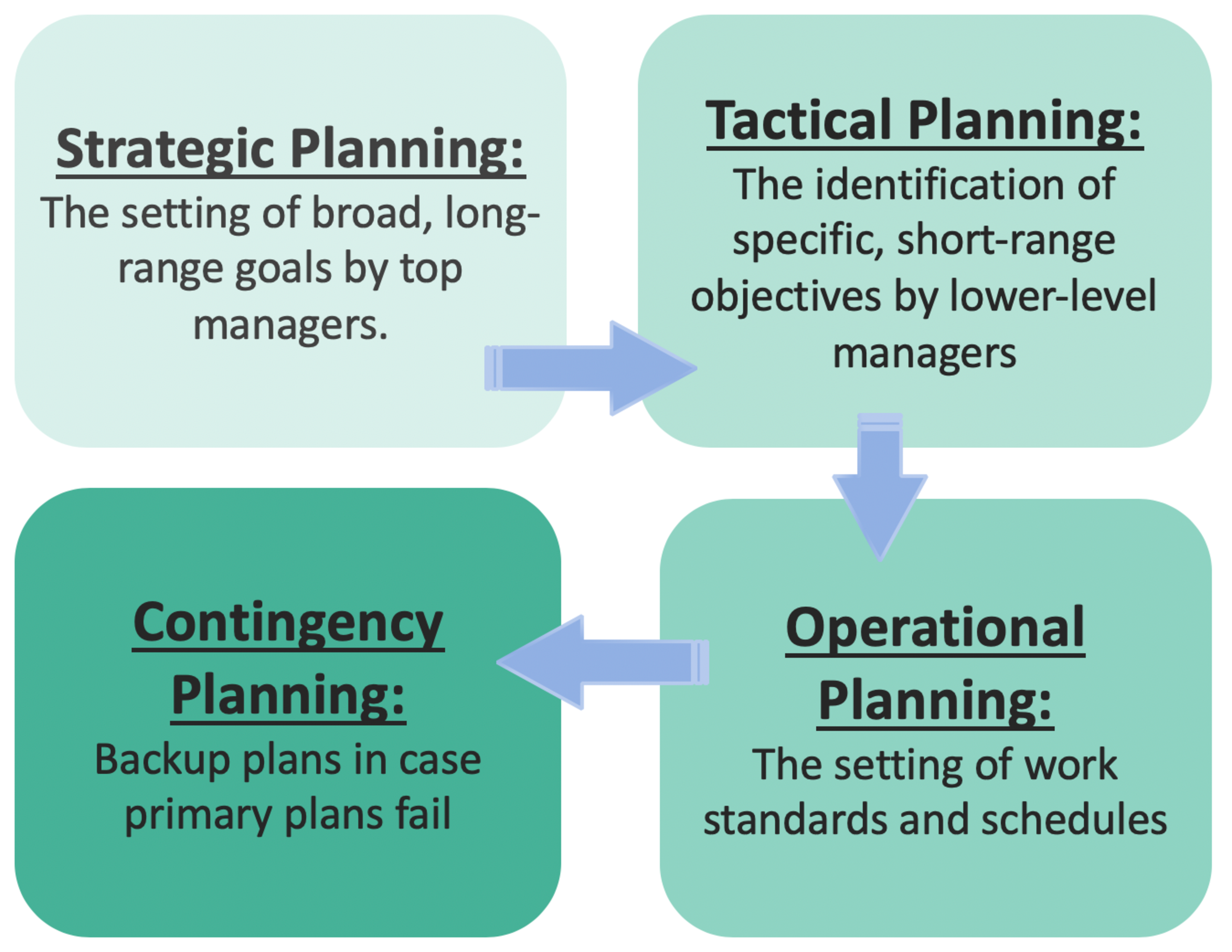 Strategic Planning:
The setting of broad, long-range goals by top managers.

Tactical Planning:
The identification of specific, short-range objectives by lower-level managers

Operational Planning:
The setting of work standards and schedules

Contingency Planning:
Backup plans in case primary plans fail